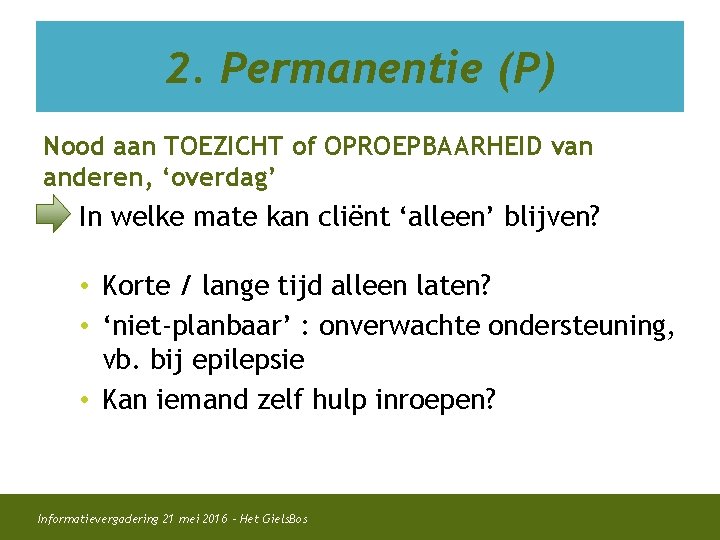 2. Permanentie (P)

Nood aan TOEZICHT of OPROEPBAARHEID van anderen, ‘overdag’

In welke mate kan cliënt ‘alleen’ blijven?

• Korte / lange tijd alleen laten?
• ‘niet-planbaar’ : onverwachte ondersteuning, vb. bij epilepsie
• Kan iemand zelf hulp inroepen?

Informatievergadering 21 mei 2016 - Het GielsBos